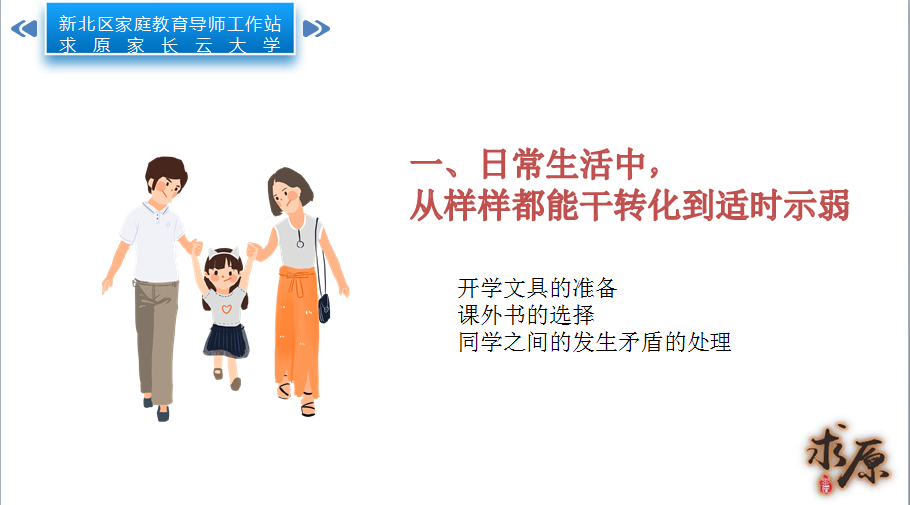 新北区家庭教育导师工作站
求原家长云大学

一、日常生活中，
从样样都能干转化到适时示弱

开学文具的准备
课外书的选择
同学之间的发生矛盾的处理

求原